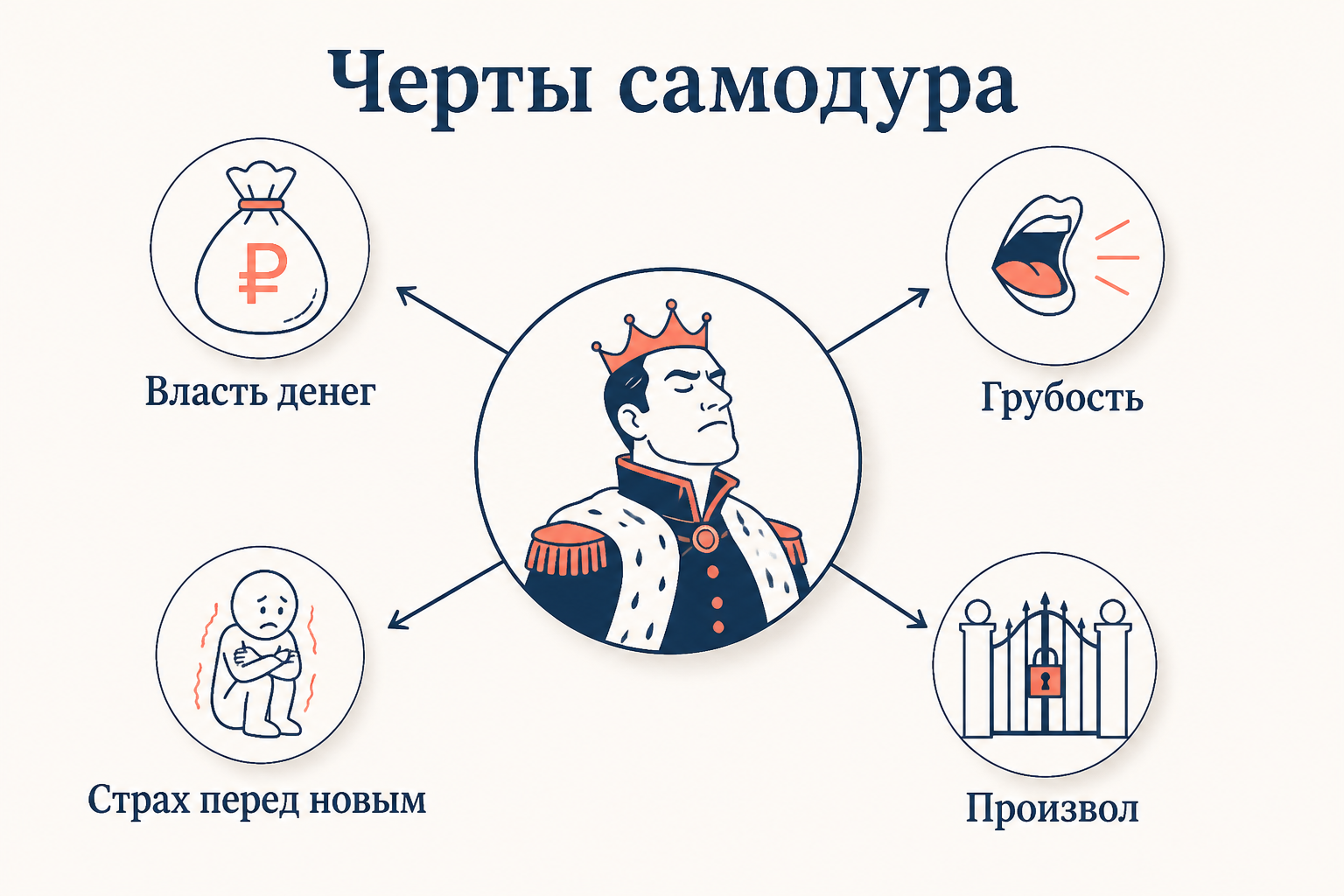 Черты самодура

₽

Власть денег

Грубость

Страх перед новым

Произвол